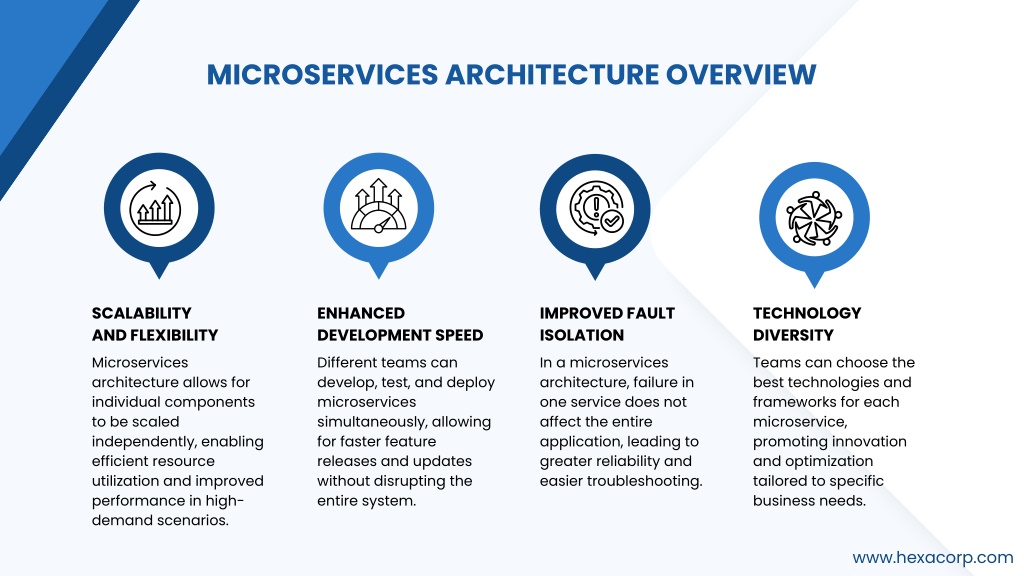 MICROSERVICES ARCHITECTURE OVERVIEW

SCALABILITY AND FLEXIBILITY

Microservices architecture allows for individual components to be scaled independently, enabling efficient resource utilization and improved performance in high-demand scenarios.

ENHANCED DEVELOPMENT SPEED

Different teams can develop, test, and deploy microservices simultaneously, allowing for faster feature releases and updates without disrupting the entire system.

IMPROVED FAULT ISOLATION

In a microservices architecture, failure in one service does not affect the entire application, leading to greater reliability and easier troubleshooting.

TECHNOLOGY DIVERSITY

Teams can choose the best technologies and frameworks for each microservice, promoting innovation and optimization tailored to specific business needs.

www.hexacorp.com